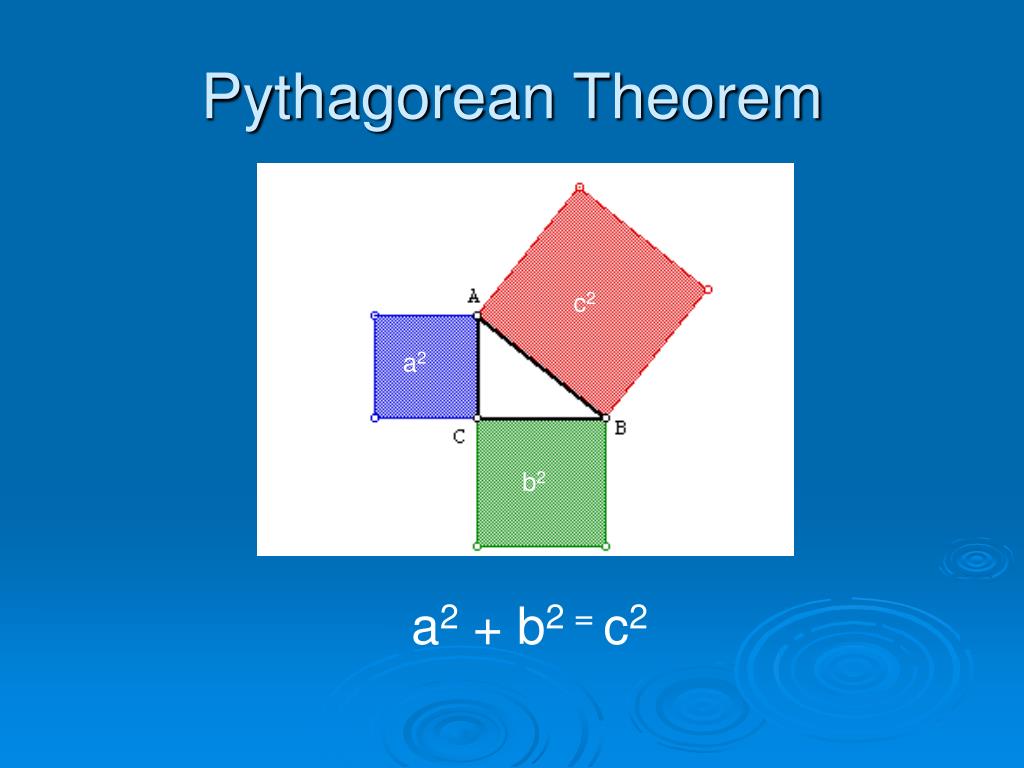 Pythagorean Theorem

A

$c^2$

$a^2$

C

B

$b^2$

$a^2 + b^2 = c^2$